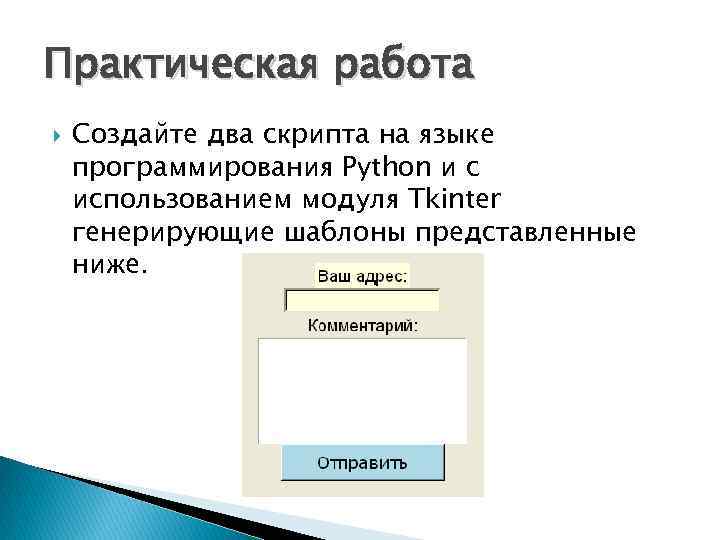 Практическая работа

Создайте два скрипта на языке программирования Python и с использованием модуля Tkinter генерирующие шаблоны представленные ниже.

Ваш адрес:

Комментарий:

Отправить